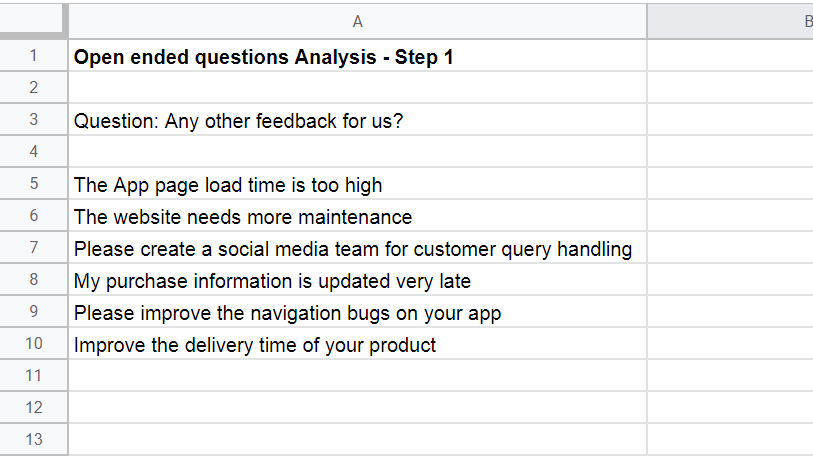 |    | A | B |
|---|---|---|
| 1 | **Open ended questions Analysis - Step 1** | |
| 2 | | |
| 3 | Question: Any other feedback for us? | |
| 4 | | |
| 5 | The App page load time is too high | |
| 6 | The website needs more maintenance | |
| 7 | Please create a social media team for customer query handling | |
| 8 | My purchase information is updated very late | |
| 9 | Please improve the navigation bugs on your app | |
| 10 | Improve the delivery time of your product | |
| 11 | | |
| 12 | | |
| 13 | | |